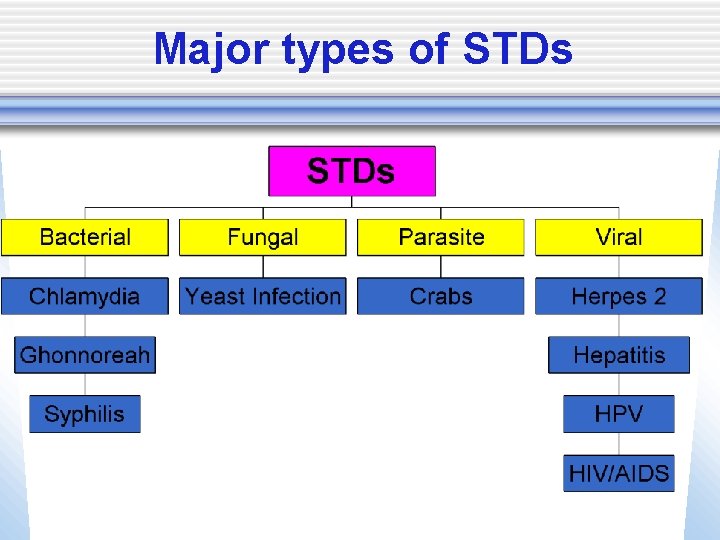 Major types of STDs

STDs

Bacterial

Chlamydia

Ghonnoreah

Syphilis

Fungal

Yeast Infection

Parasite

Crabs

Viral

Herpes 2

Hepatitis

HPV

HIV/AIDS